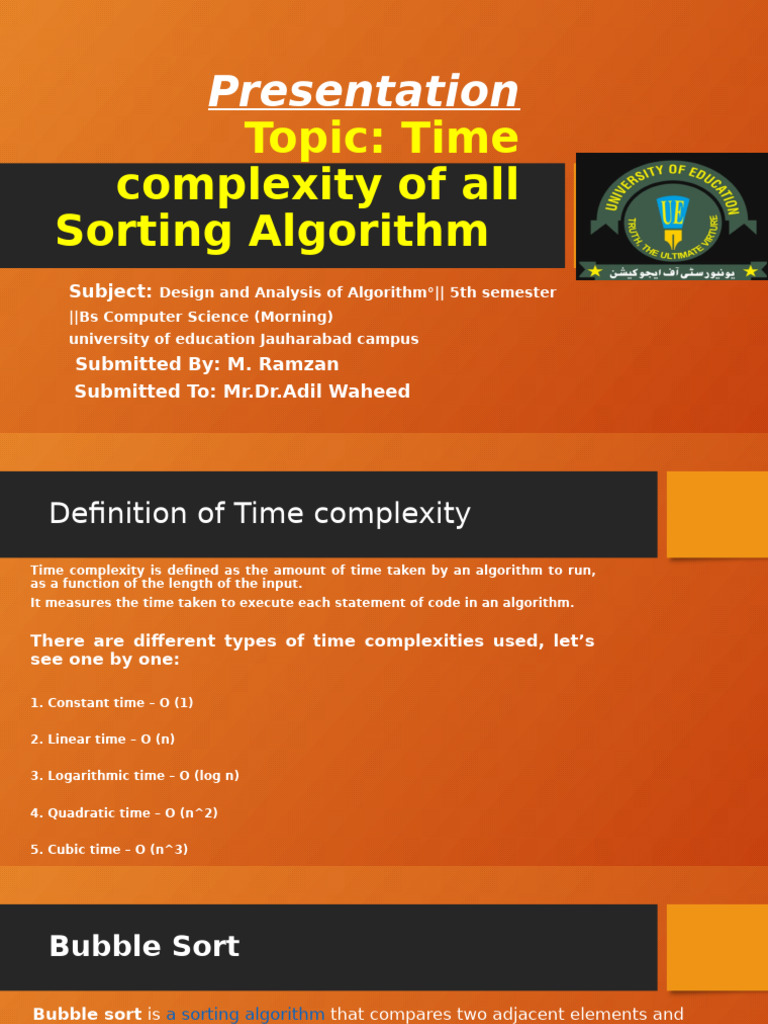 Presentation
Topic: Time complexity of all Sorting Algorithm

UNIVERSITY OF EDUCATION
UE
TRUTH, THE ULTIMATE VIRTUE
یونیورسٹی آف ایجوکیشن

Subject: Design and Analysis of Algorithm°|| 5th semester ||Bs Computer Science (Morning)
university of education Jauharabad campus
Submitted By: M. Ramzan
Submitted To: Mr.Dr.Adil Waheed

Definition of Time complexity

Time complexity is defined as the amount of time taken by an algorithm to run, as a function of the length of the input.
It measures the time taken to execute each statement of code in an algorithm.

There are different types of time complexities used, let's see one by one:

1. Constant time – O (1)

2. Linear time – O (n)

3. Logarithmic time – O (log n)

4. Quadratic time – O (n^2)

5. Cubic time – O (n^3)

Bubble Sort

Bubble sort is a sorting algorithm that compares two adjacent elements and